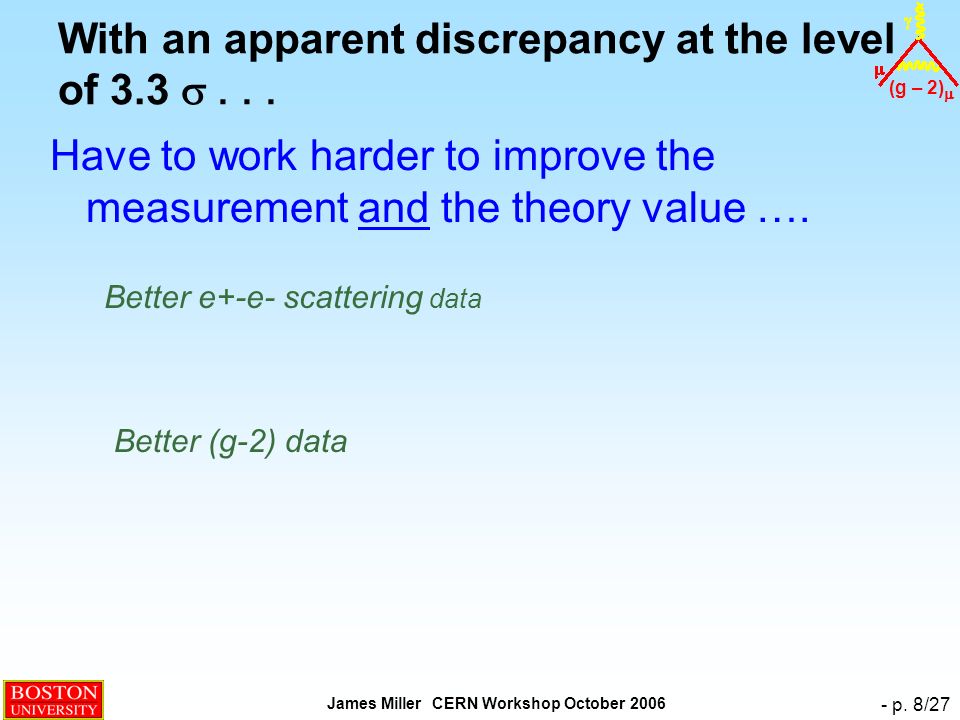 With an apparent discrepancy at the level of 3.3 $\sigma$ . . .

$\gamma$
$\mu$
$(g-2)_\mu$

Have to work harder to improve the measurement and the theory value ….

Better e+-e- scattering data

Better (g-2) data

BOSTON UNIVERSITY

James Miller CERN Workshop October 2006

- p. 8/27